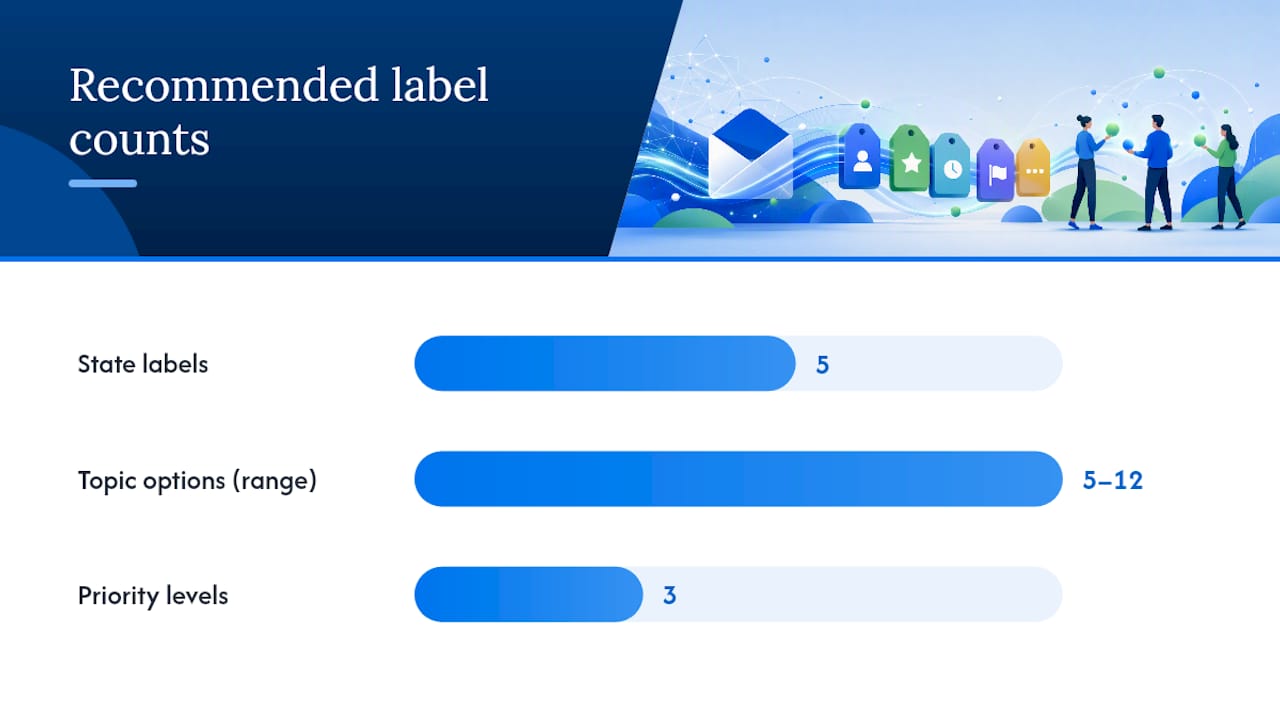 Recommended label counts

State labels
5

Topic options (range)
5–12

Priority levels
3